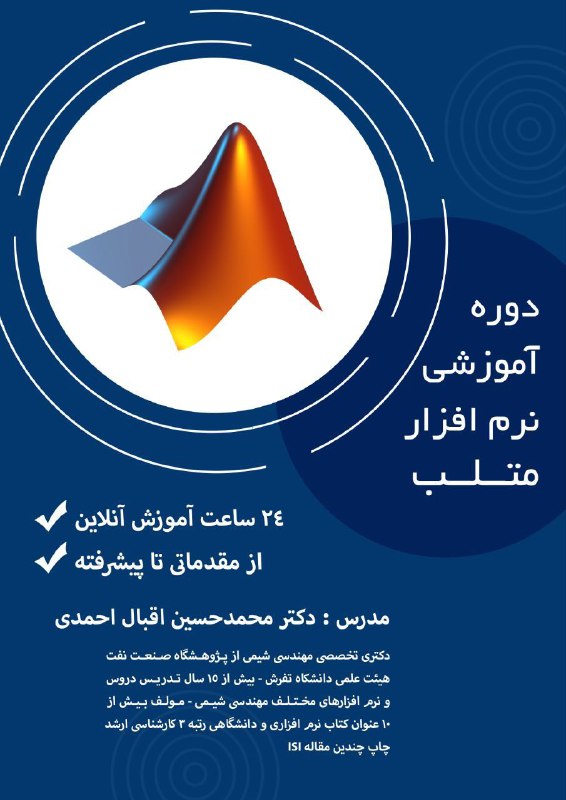 دوره
آموزشی
نرم افزار
متلب

۲۴ ساعت آموزش آنلاین
از مقدماتی تا پیشرفته

مدرس : دکتر محمدحسین اقبال احمدی

دکتری تخصصی مهندسی شیمی از پژوهشگاه صنعت نفت
هیئت علمی دانشگاه تفرش - بیش از ۱۵ سال تدریس دروس
و نرم افزارهای مختلف مهندسی شیمی - مولف بیش از
۱۰ عنوان کتاب نرم افزاری و دانشگاهی رتبه ۳ کارشناسی ارشد
چاپ چندین مقاله ISI